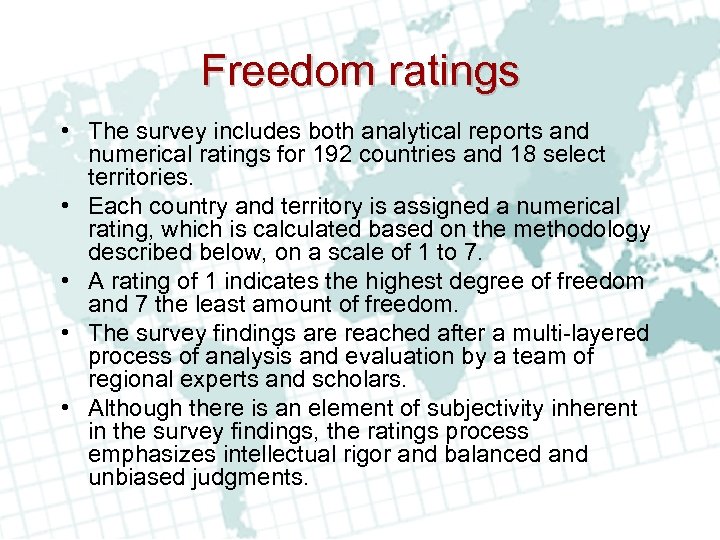 Freedom ratings

• The survey includes both analytical reports and numerical ratings for 192 countries and 18 select territories.
• Each country and territory is assigned a numerical rating, which is calculated based on the methodology described below, on a scale of 1 to 7.
• A rating of 1 indicates the highest degree of freedom and 7 the least amount of freedom.
• The survey findings are reached after a multi-layered process of analysis and evaluation by a team of regional experts and scholars.
• Although there is an element of subjectivity inherent in the survey findings, the ratings process emphasizes intellectual rigor and balanced and unbiased judgments.